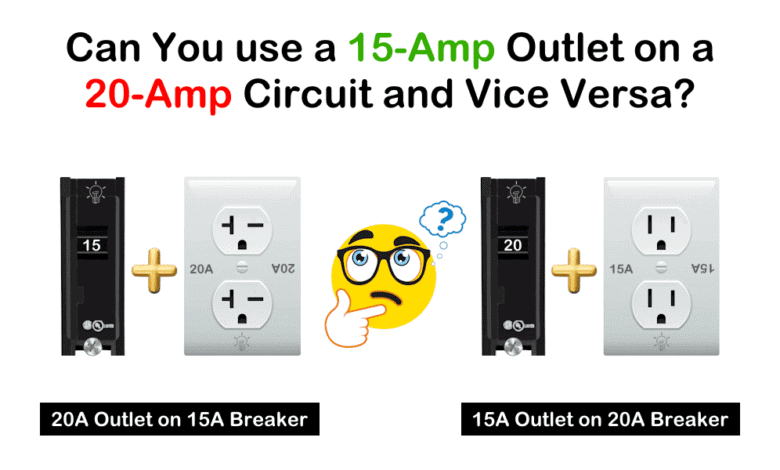 Can You use a 15-Amp Outlet on a 20-Amp Circuit and Vice Versa?

15

20A

20A

?

20

15A

15A

20A Outlet on 15A Breaker

15A Outlet on 20A Breaker